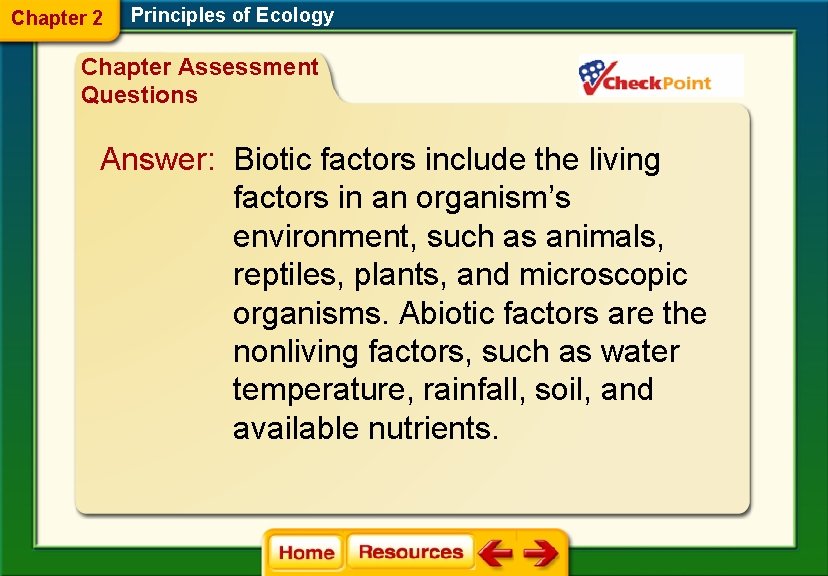 Chapter 2 Principles of Ecology

Chapter Assessment Questions

CheckPoint

Answer: Biotic factors include the living factors in an organism's environment, such as animals, reptiles, plants, and microscopic organisms. Abiotic factors are the nonliving factors, such as water temperature, rainfall, soil, and available nutrients.

Home Resources